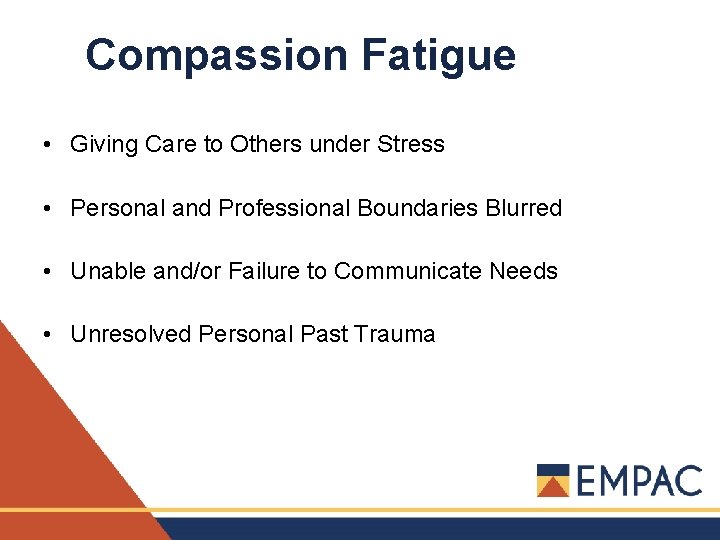 Compassion Fatigue

• Giving Care to Others under Stress

• Personal and Professional Boundaries Blurred

• Unable and/or Failure to Communicate Needs

• Unresolved Personal Past Trauma

EMPAC